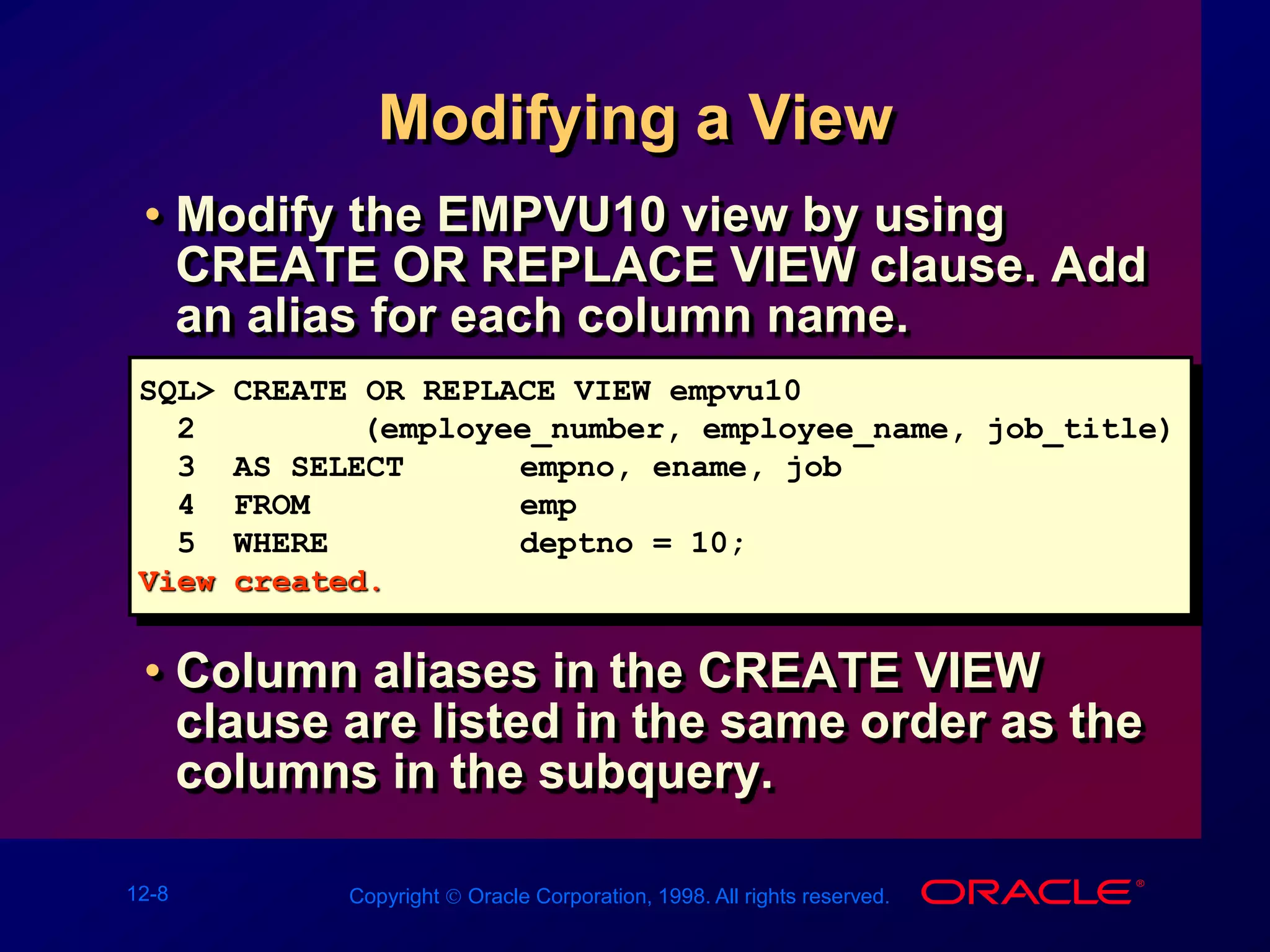 Modifying a View

• Modify the EMPVU10 view by using CREATE OR REPLACE VIEW clause. Add an alias for each column name.

SQL> CREATE OR REPLACE VIEW empvu10
  2          (employee_number, employee_name, job_title)
  3  AS SELECT       empno, ename, job
  4  FROM            emp
  5  WHERE           deptno = 10;
View created.

• Column aliases in the CREATE VIEW clause are listed in the same order as the columns in the subquery.

12-8

Copyright © Oracle Corporation, 1998. All rights reserved.

ORACLE®